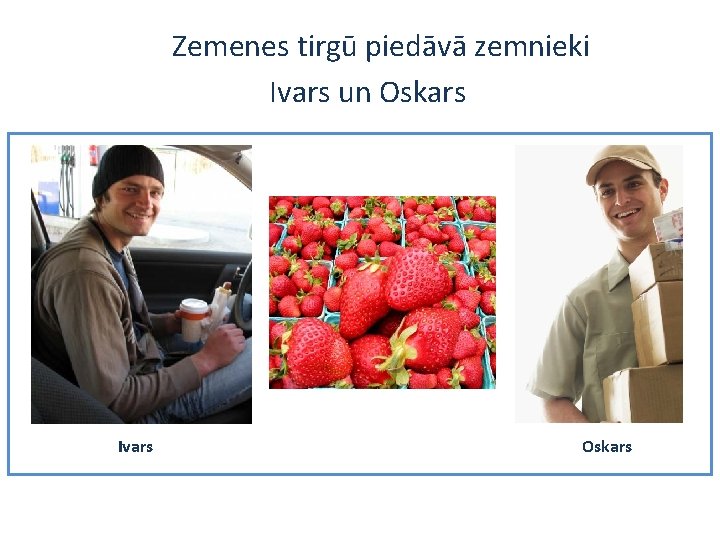 Zemenes tirgū piedāvā zemnieki
Ivars un Oskars

Ivars

Oskars